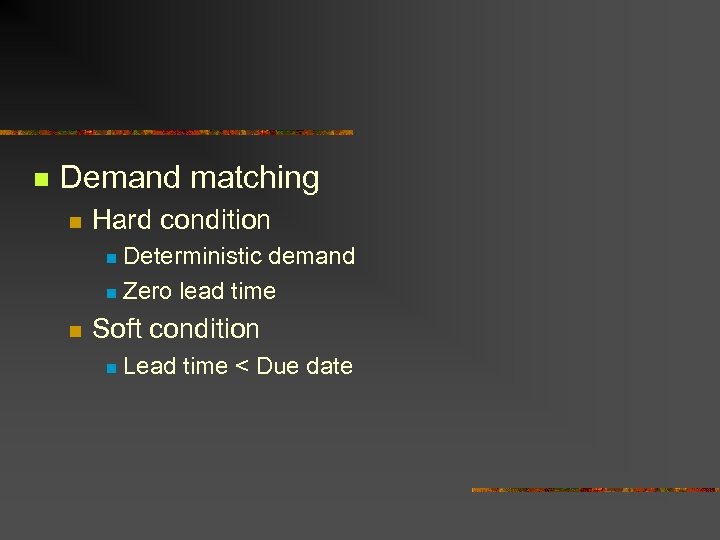 Demand matching

Hard condition

Deterministic demand

Zero lead time

Soft condition

Lead time < Due date